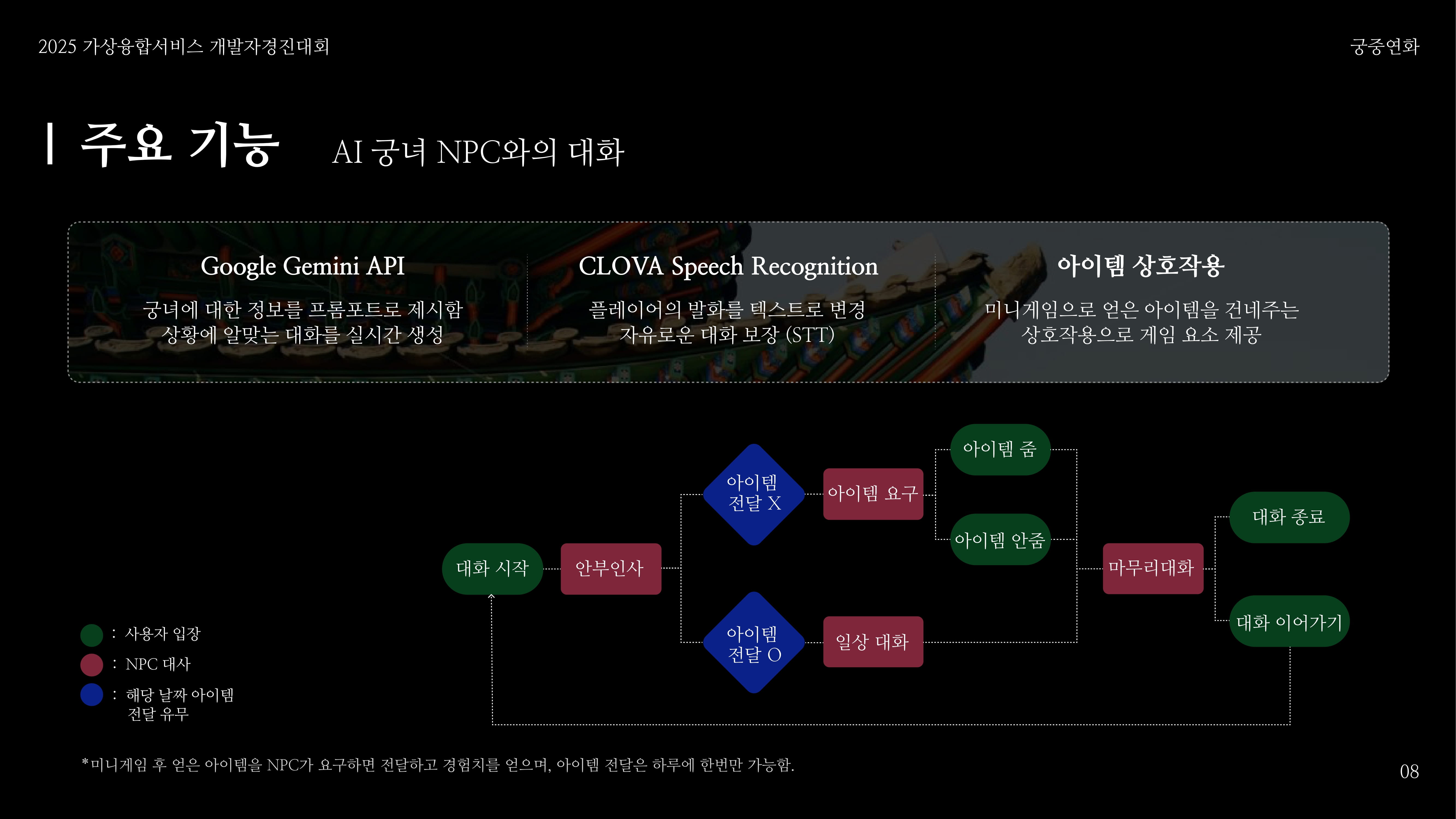 2025 가상융합서비스 개발자경진대회

궁중연화

주요 기능 AI 궁녀 NPC와의 대화

Google Gemini API

궁녀에 대한 정보를 프롬포트로 제시함
상황에 알맞는 대화를 실시간 생성

CLOVA Speech Recognition

플레이어의 발화를 텍스트로 변경
자유로운 대화 보장 (STT)

아이템 상호작용

미니게임으로 얻은 아이템을 건네주는
상호작용으로 게임 요소 제공

대화 시작

안부인사

아이템 전달 X

아이템 요구

아이템 줌

아이템 안줌

아이템 전달 O

일상 대화

마무리대화

대화 종료

대화 이어가기

: 사용자 입장
: NPC 대사
: 해당 날짜 아이템 전달 유무

*미니게임 후 얻은 아이템을 NPC가 요구하면 전달하고 경험치를 얻으며, 아이템 전달은 하루에 한번만 가능함.

08